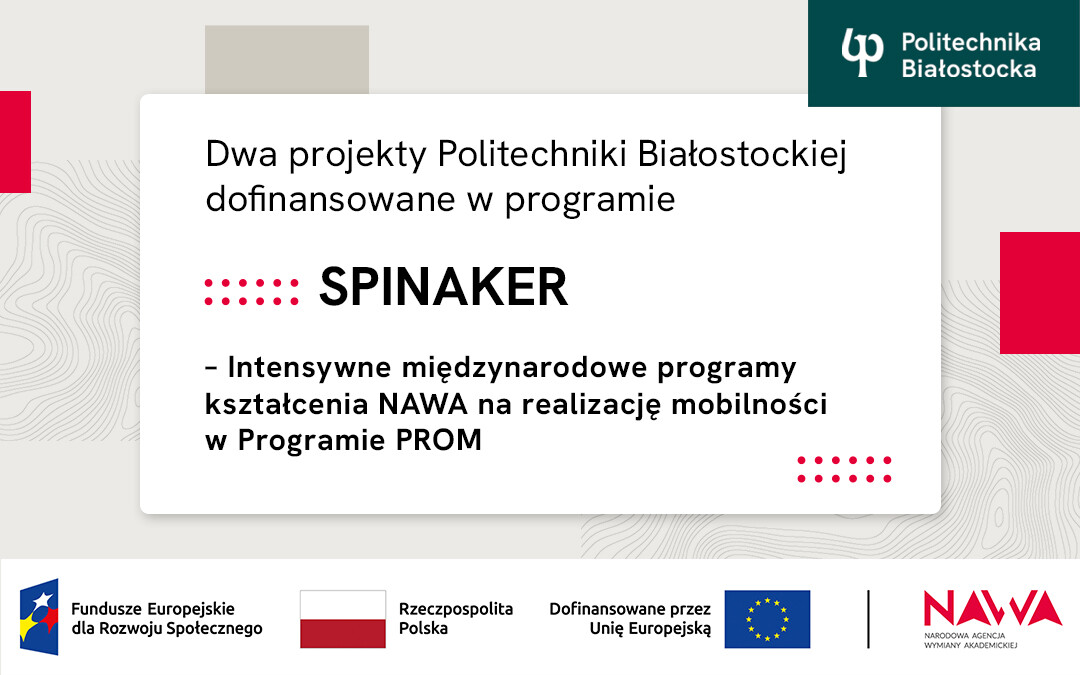 Politechnika Białostocka

Dwa projekty Politechniki Białostockiej dofinansowane w programie

SPINAKER

– Intensywne międzynarodowe programy kształcenia NAWA na realizację mobilności w Programie PROM

Fundusze Europejskie dla Rozwoju Społecznego

Rzeczpospolita Polska

Dofinansowane przez Unię Europejską

NAWA
NARODOWA AGENCJA WYMIANY AKADEMICKIEJ